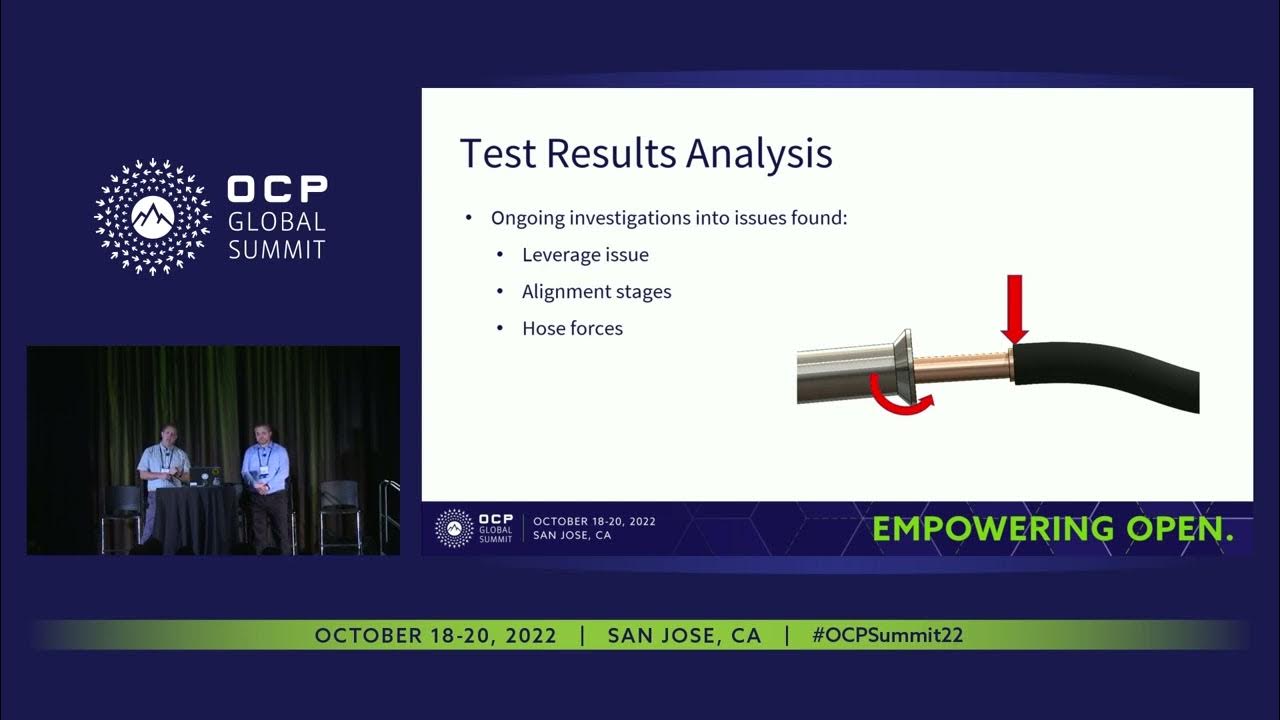 OCP
GLOBAL
SUMMIT

Test Results Analysis

• Ongoing investigations into issues found:
  • Leverage issue
  • Alignment stages
  • Hose forces

OCP GLOBAL SUMMIT | OCTOBER 18-20, 2022 SAN JOSE, CA

EMPOWERING OPEN.

OCTOBER 18-20, 2022 | SAN JOSE, CA | #OCPSummit22